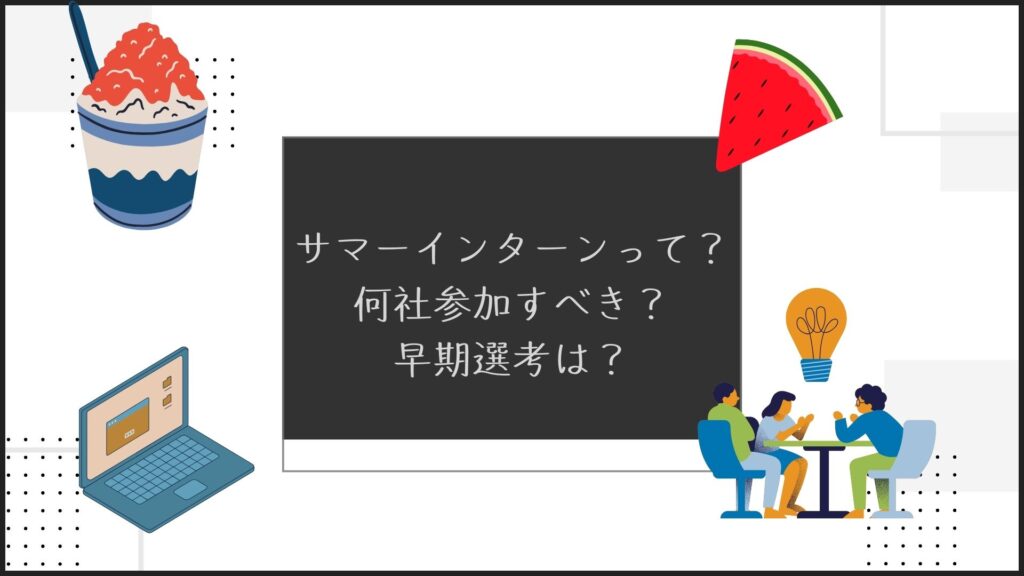 サマーインターンって？
何社参加すべき？
早期選考は？